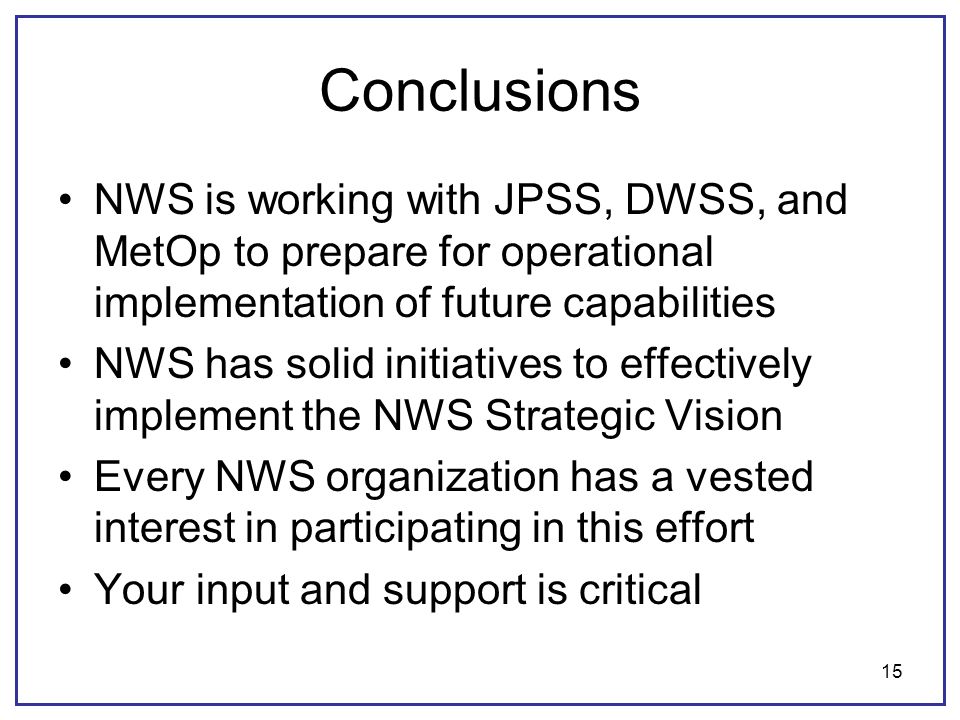 Conclusions

• NWS is working with JPSS, DWSS, and MetOp to prepare for operational implementation of future capabilities
• NWS has solid initiatives to effectively implement the NWS Strategic Vision
• Every NWS organization has a vested interest in participating in this effort
• Your input and support is critical

15